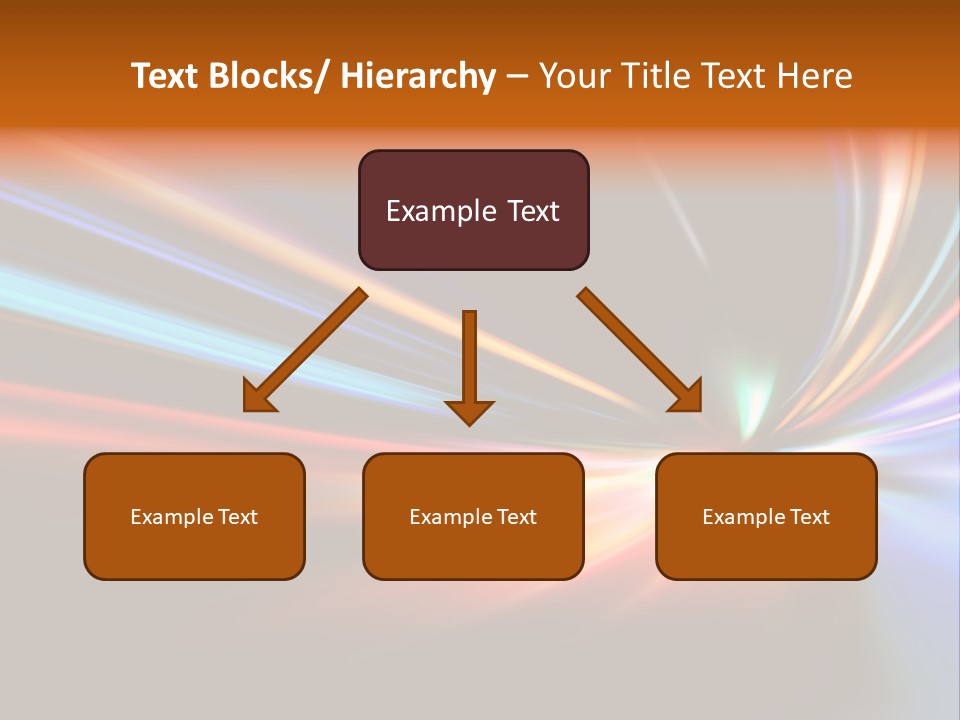 Text Blocks/ Hierarchy – Your Title Text Here

Example Text

Example Text

Example Text

Example Text